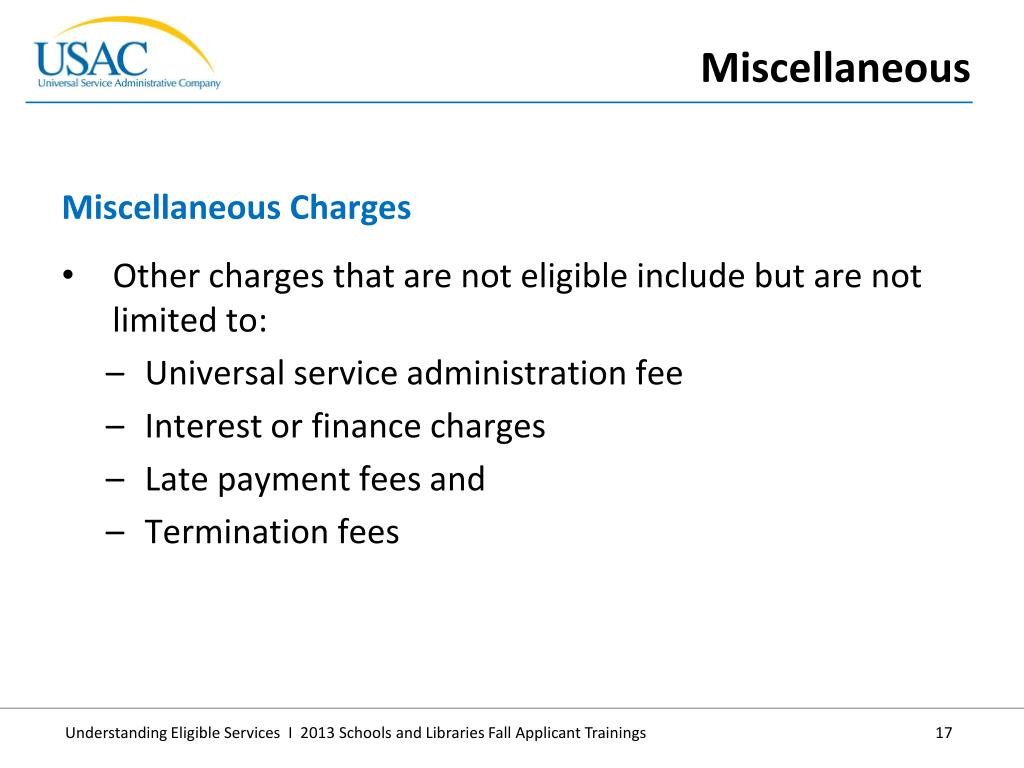 USAC
Universal Service Administrative Company

Miscellaneous

Miscellaneous Charges

• Other charges that are not eligible include but are not limited to:
– Universal service administration fee
– Interest or finance charges
– Late payment fees and
– Termination fees

Understanding Eligible Services I 2013 Schools and Libraries Fall Applicant Trainings

17